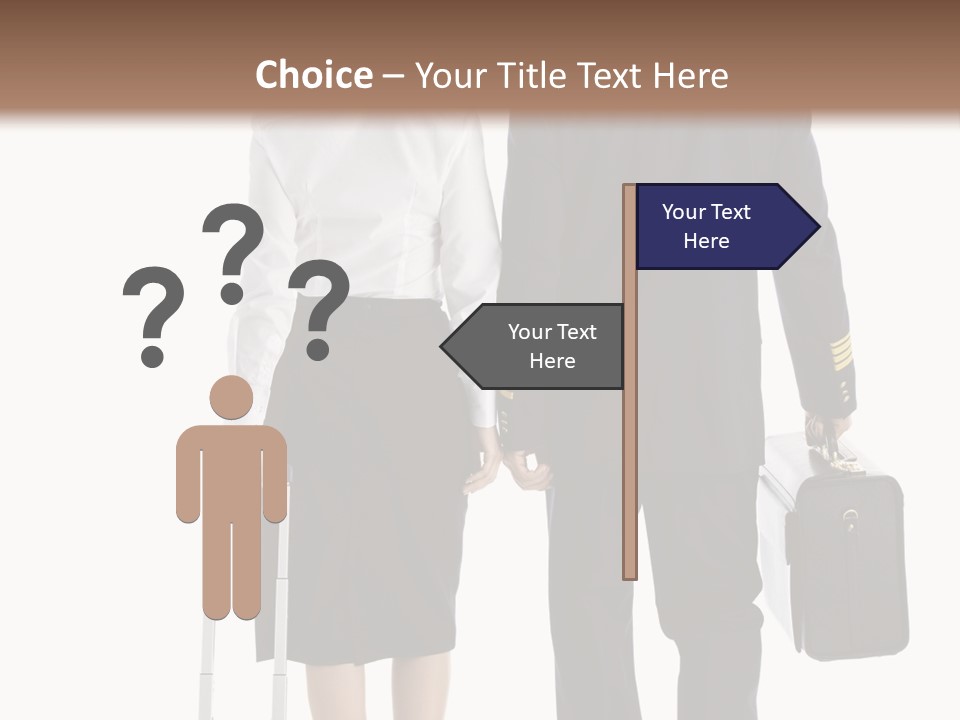 Choice – Your Title Text Here

? ? ?

Your Text Here

Your Text Here